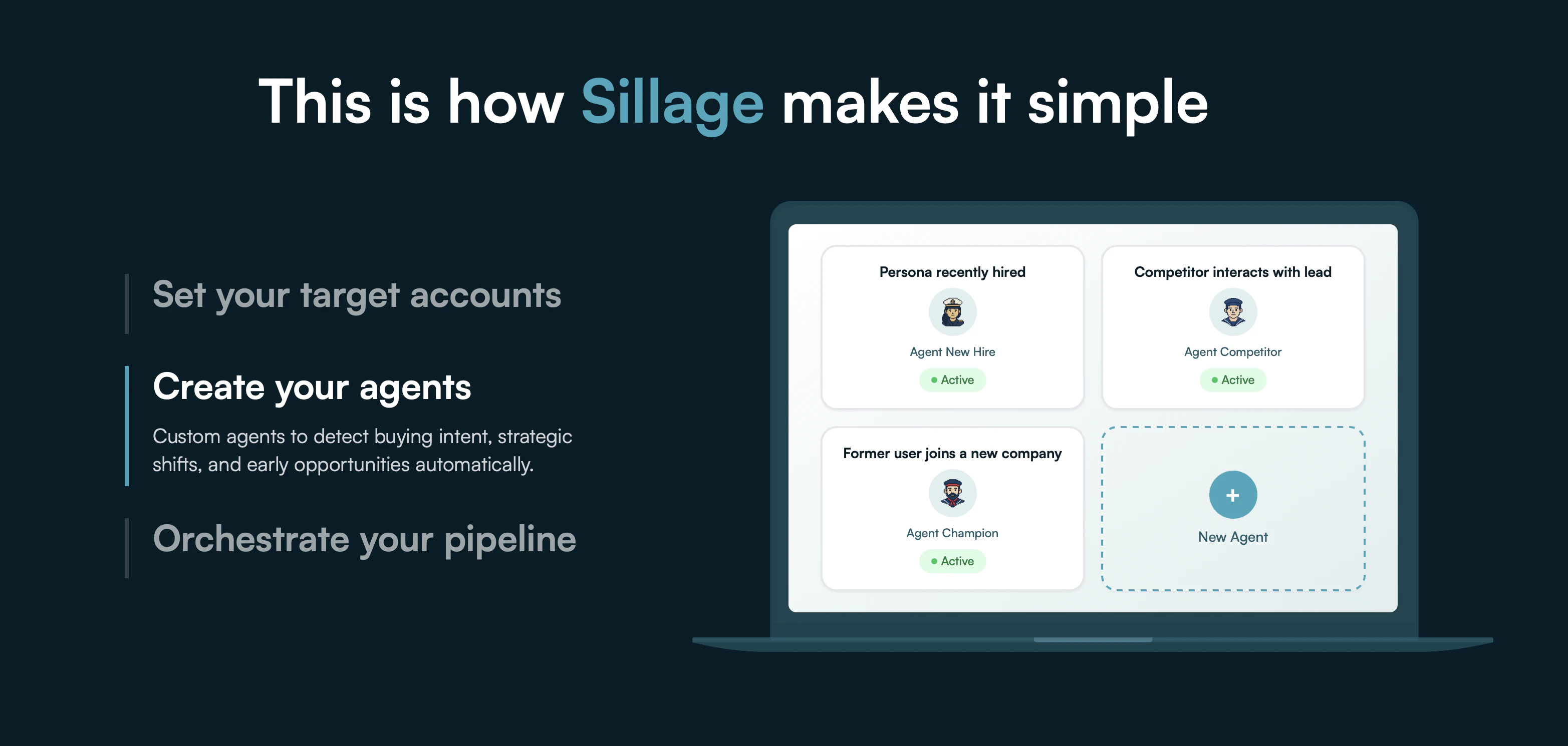 This is how Sillage makes it simple

Set your target accounts

Create your agents

Custom agents to detect buying intent, strategic shifts, and early opportunities automatically.

Orchestrate your pipeline

Persona recently hired
Agent New Hire
Active

Competitor interacts with lead
Agent Competitor
Active

Former user joins a new company
Agent Champion
Active

+
New Agent